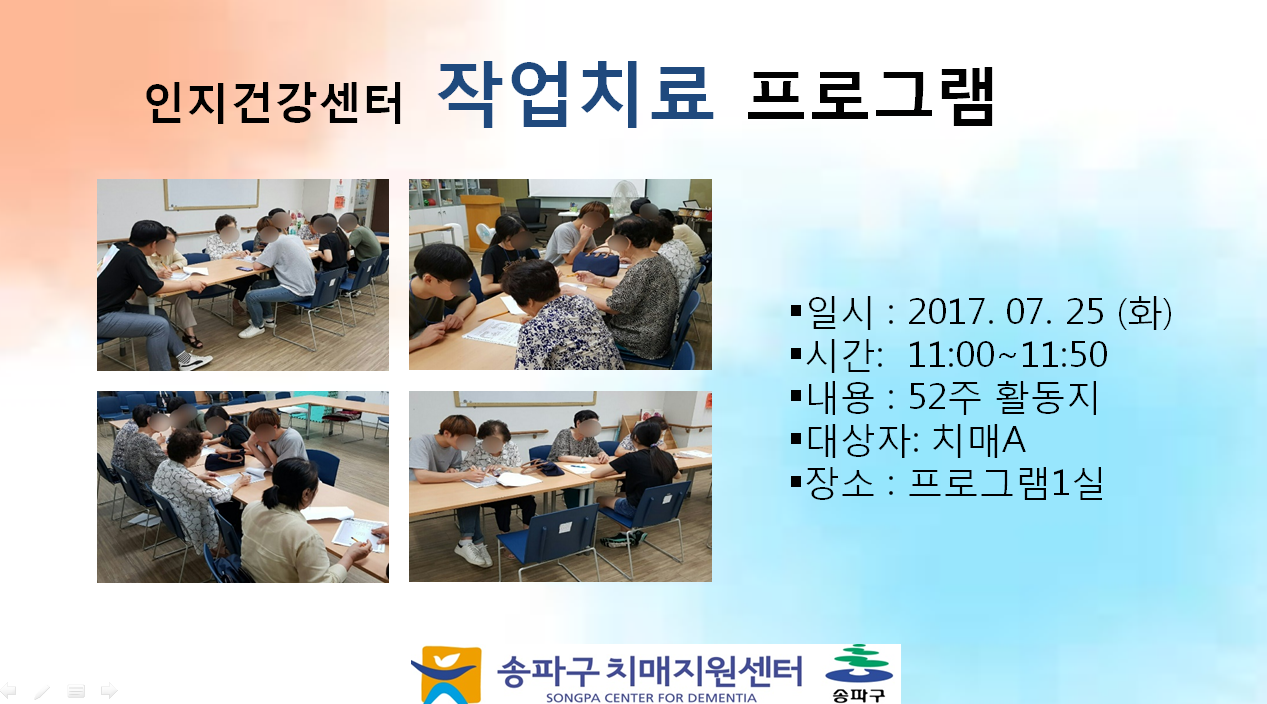 인지건강센터 작업치료 프로그램

▪일시 : 2017. 07. 25 (화)
▪시간: 11:00~11:50
▪내용 : 52주 활동지
▪대상자: 치매A
▪장소 : 프로그램1실

송파구 치매지원센터
SONGPA CENTER FOR DEMENTIA
송파구